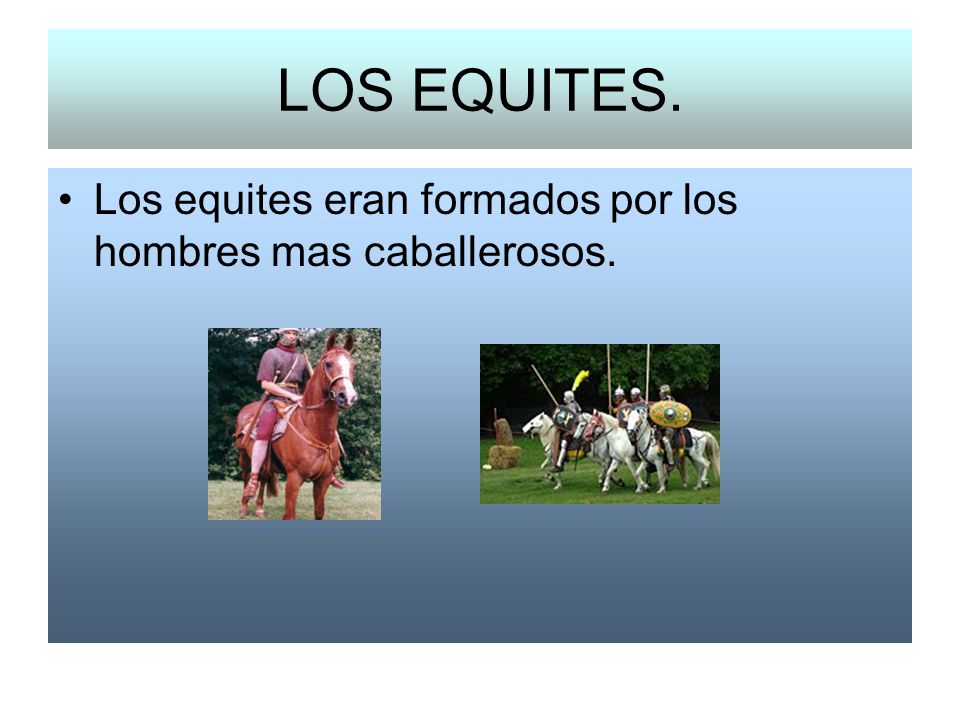 LOS EQUITES.

• Los equites eran formados por los hombres mas caballerosos.